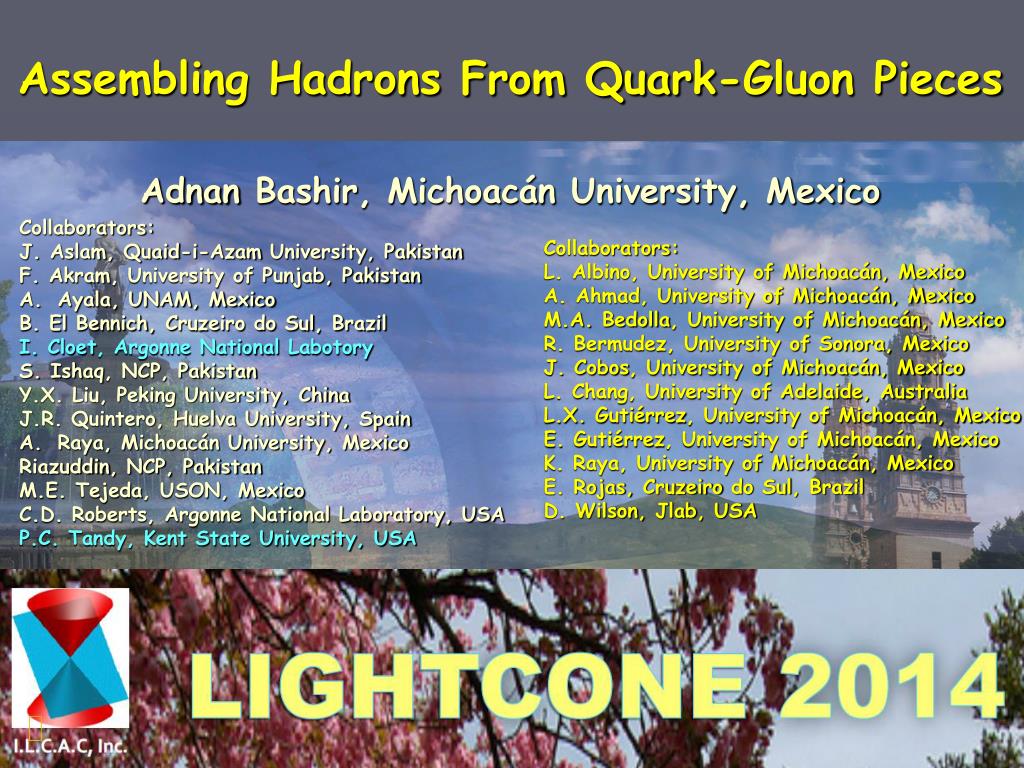 Assembling Hadrons From Quark-Gluon Pieces

Adnan Bashir, Michoacán University, Mexico

Collaborators:
J. Aslam, Quaid-i-Azam University, Pakistan
F. Akram, University of Punjab, Pakistan
A. Ayala, UNAM, Mexico
B. El Bennich, Cruzeiro do Sul, Brazil
I. Cloet, Argonne National Labotory
S. Ishaq, NCP, Pakistan
Y.X. Liu, Peking University, China
J.R. Quintero, Huelva University, Spain
A. Raya, Michoacán University, Mexico
Riazuddin, NCP, Pakistan
M.E. Tejeda, USON, Mexico
C.D. Roberts, Argonne National Laboratory, USA
P.C. Tandy, Kent State University, USA

Collaborators:
L. Albino, University of Michoacán, Mexico
A. Ahmad, University of Michoacán, Mexico
M.A. Bedolla, University of Michoacán, Mexico
R. Bermudez, University of Sonora, Mexico
J. Cobos, University of Michoacán, Mexico
L. Chang, University of Adelaide, Australia
L.X. Gutiérrez, University of Michoacán, Mexico
E. Gutiérrez, University of Michoacán, Mexico
K. Raya, University of Michoacán, Mexico
E. Rojas, Cruzeiro do Sul, Brazil
D. Wilson, Jlab, USA

LIGHTCONE 2014

I.L.C.A.C, Inc.